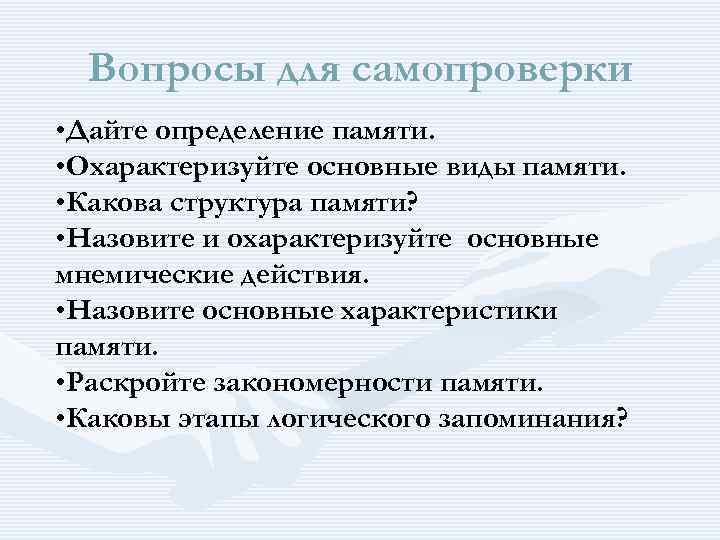 Вопросы для самопроверки

•Дайте определение памяти.
•Охарактеризуйте основные виды памяти.
•Какова структура памяти?
•Назовите и охарактеризуйте основные мнемические действия.
•Назовите основные характеристики памяти.
•Раскройте закономерности памяти.
•Каковы этапы логического запоминания?